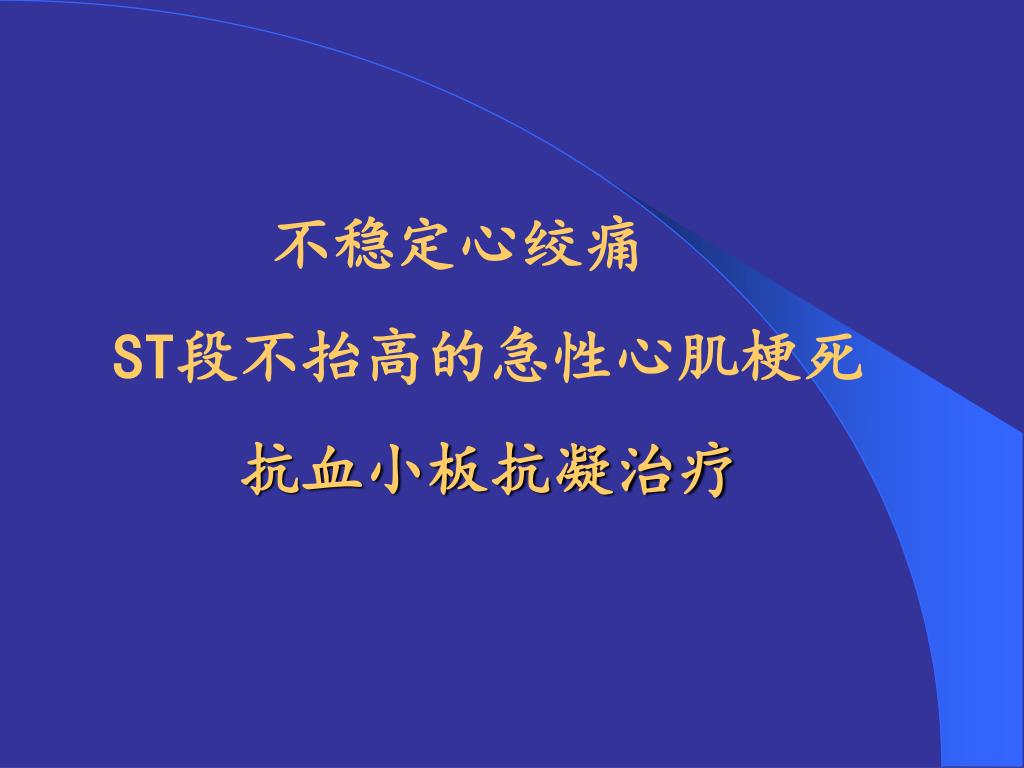 不稳定心绞痛

ST段不抬高的急性心肌梗死

抗血小板抗凝治疗